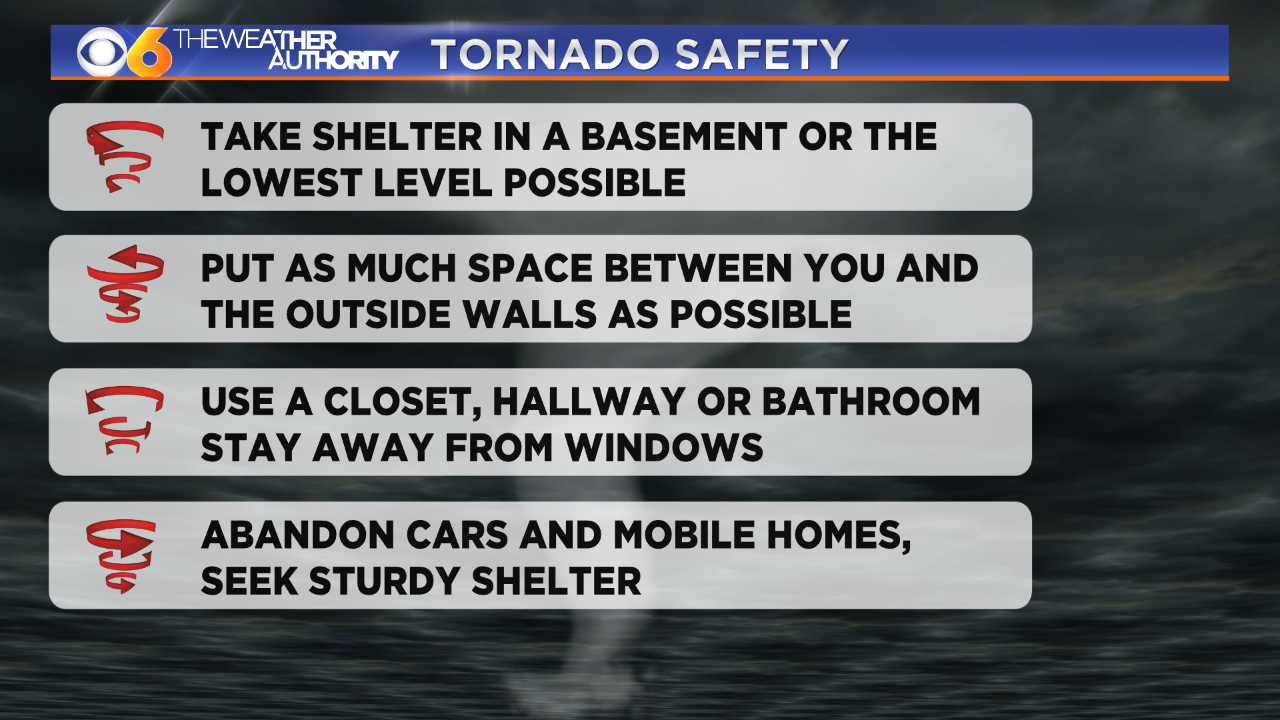 6 THE WEATHER AUTHORITY TORNADO SAFETY

TAKE SHELTER IN A BASEMENT OR THE LOWEST LEVEL POSSIBLE

PUT AS MUCH SPACE BETWEEN YOU AND THE OUTSIDE WALLS AS POSSIBLE

USE A CLOSET, HALLWAY OR BATHROOM STAY AWAY FROM WINDOWS

ABANDON CARS AND MOBILE HOMES, SEEK STURDY SHELTER